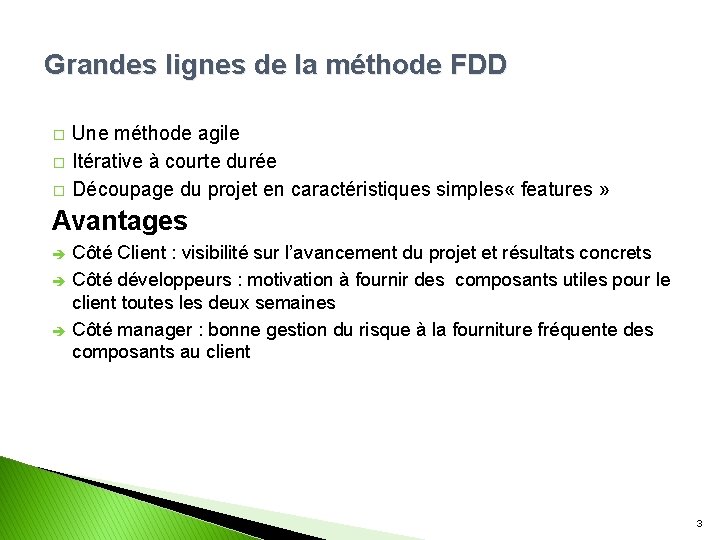 Grandes lignes de la méthode FDD

□ Une méthode agile
□ Itérative à courte durée
□ Découpage du projet en caractéristiques simples« features »

Avantages

➔ Côté Client : visibilité sur l'avancement du projet et résultats concrets
➔ Côté développeurs : motivation à fournir des composants utiles pour le client toutes les deux semaines
➔ Côté manager : bonne gestion du risque à la fourniture fréquente des composants au client

3